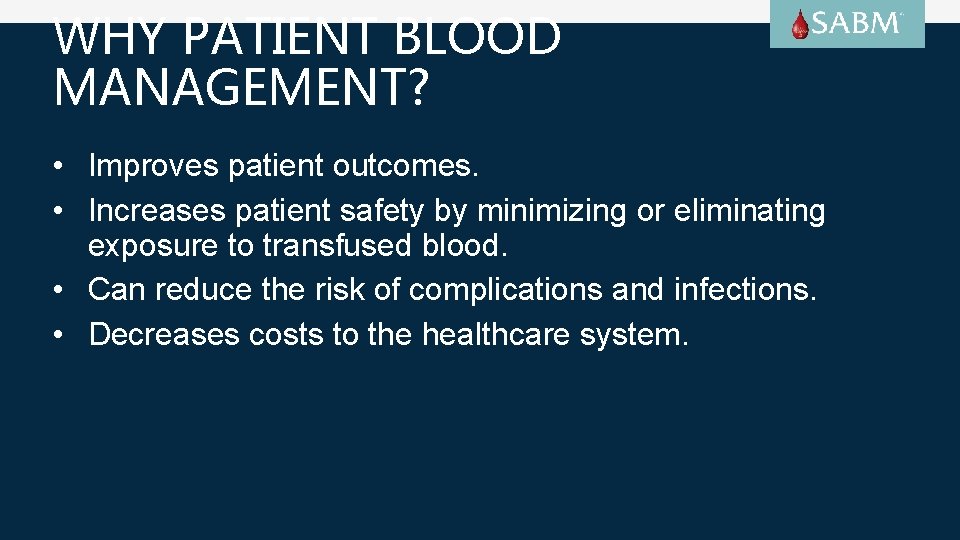 WHY PATIENT BLOOD MANAGEMENT?

SABM

• Improves patient outcomes.
• Increases patient safety by minimizing or eliminating exposure to transfused blood.
• Can reduce the risk of complications and infections.
• Decreases costs to the healthcare system.